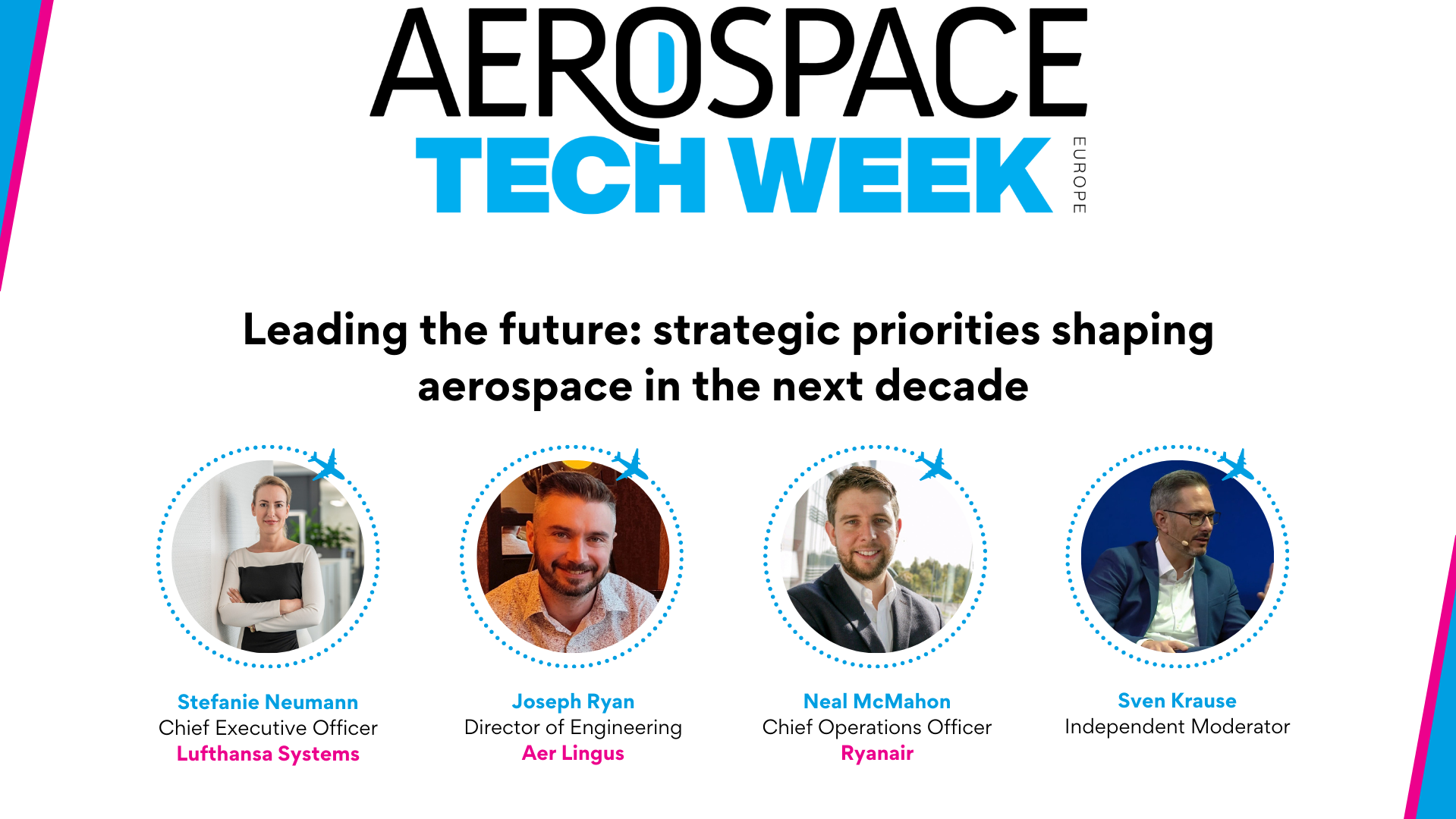 AEROSPACE TECH WEEK EUROPE

Leading the future: strategic priorities shaping aerospace in the next decade

Stefanie Neumann
Chief Executive Officer
Lufthansa Systems

Joseph Ryan
Director of Engineering
Aer Lingus

Neal McMahon
Chief Operations Officer
Ryanair

Sven Krause
Independent Moderator